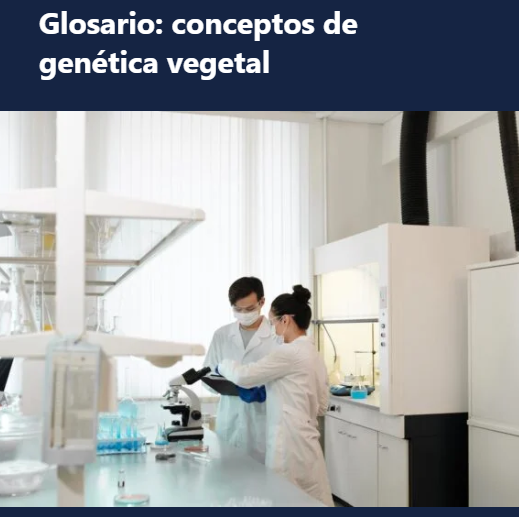 Glosario: conceptos de genética vegetal